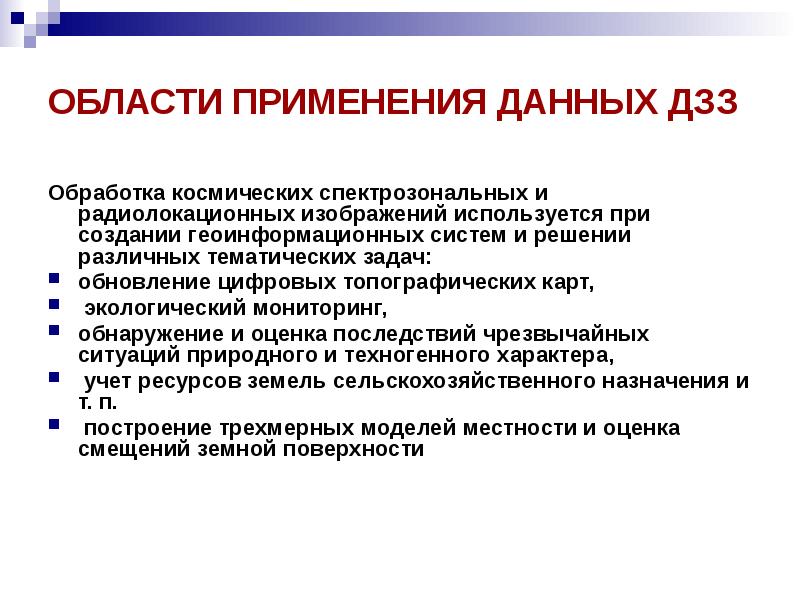 ОБЛАСТИ ПРИМЕНЕНИЯ ДАННЫХ ДЗЗ

Обработка космических спектрозональных и радиолокационных изображений используется при создании геоинформационных систем и решении различных тематических задач:

- обновление цифровых топографических карт,
- экологический мониторинг,
- обнаружение и оценка последствий чрезвычайных ситуаций природного и техногенного характера,
- учет ресурсов земель сельскохозяйственного назначения и т. п.
- построение трехмерных моделей местности и оценка смещений земной поверхности